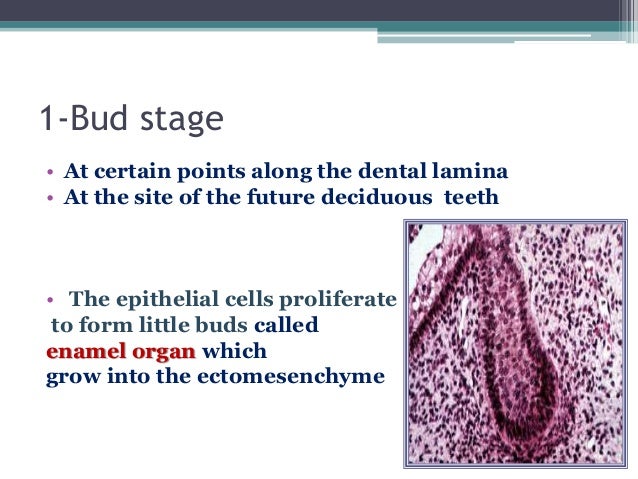 1-Bud stage

• At certain points along the dental lamina
• At the site of the future deciduous teeth

• The epithelial cells proliferate to form little buds called enamel organ which grow into the ectomesenchyme